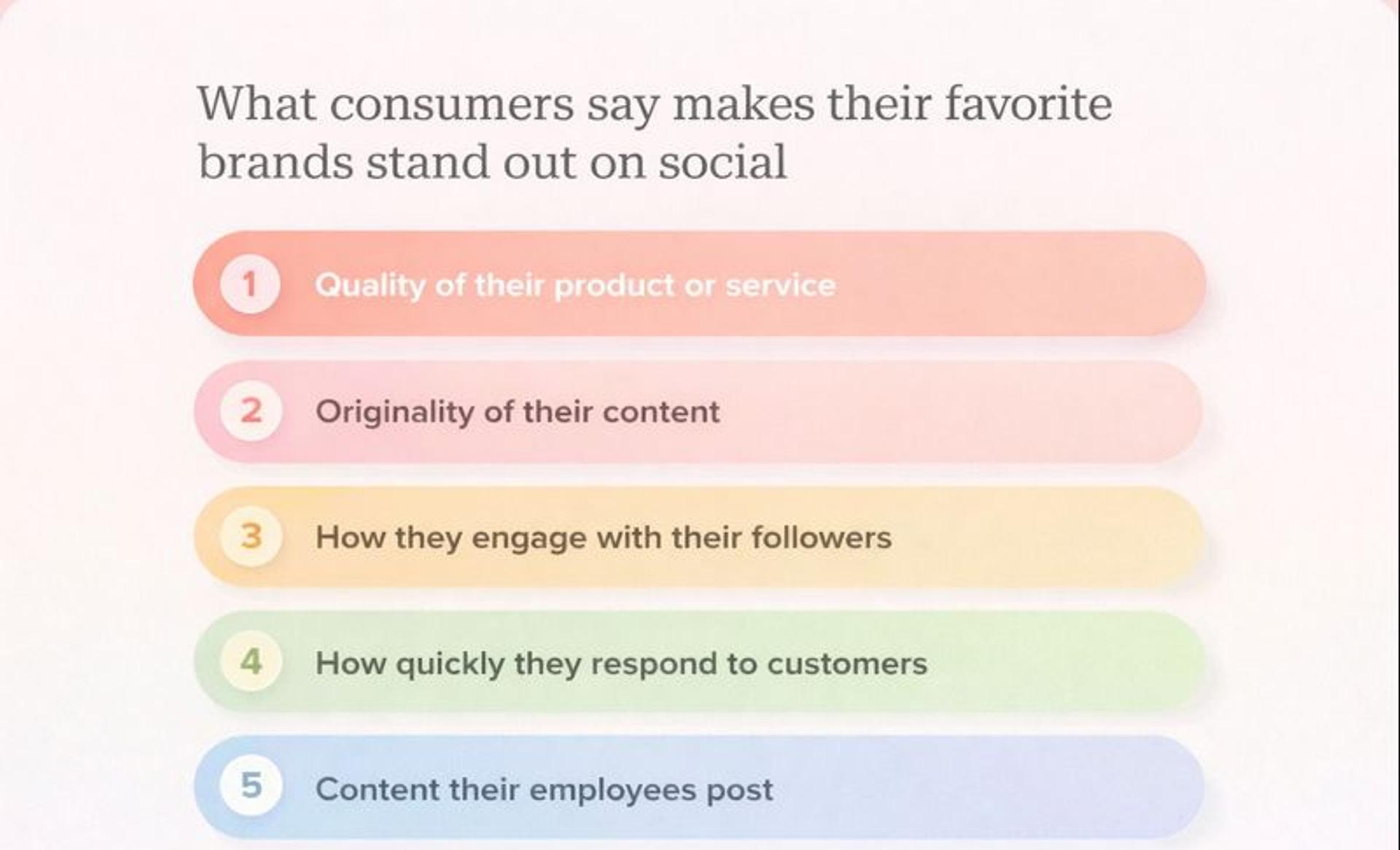 What consumers say makes their favorite brands stand out on social

1 Quality of their product or service

2 Originality of their content

3 How they engage with their followers

4 How quickly they respond to customers

5 Content their employees post